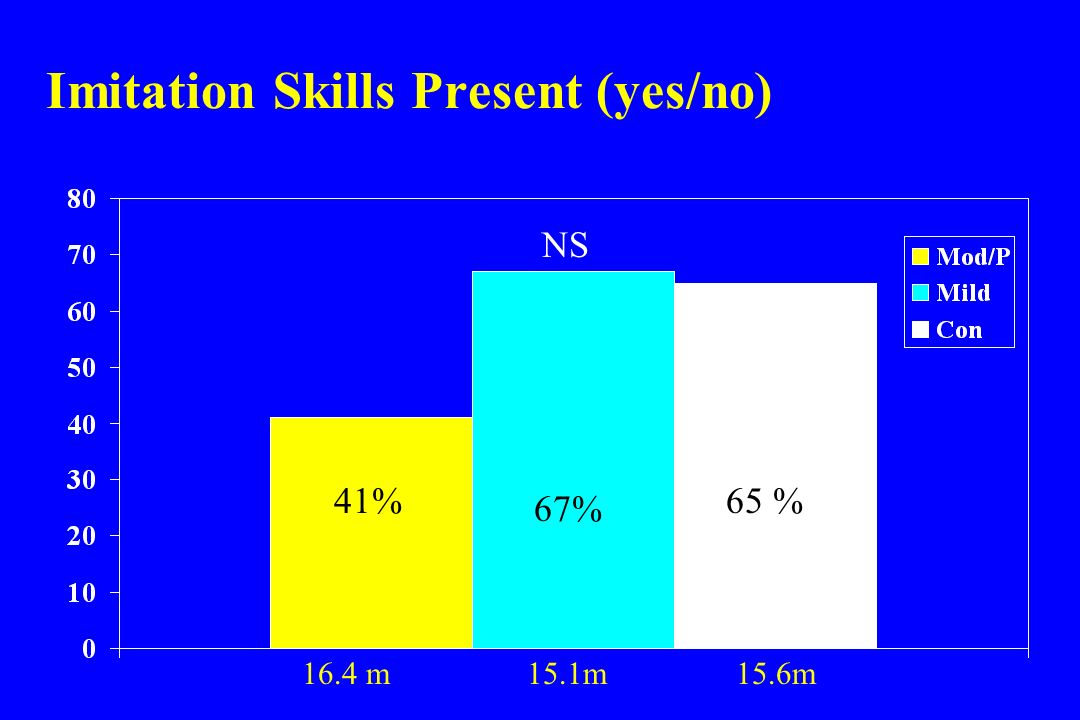 Imitation Skills Present (yes/no)

80
70
60
50
40
30
20
10
0

NS

Mod/P
Mild
Con

41%
67%
65 %

16.4 m
15.1m
15.6m